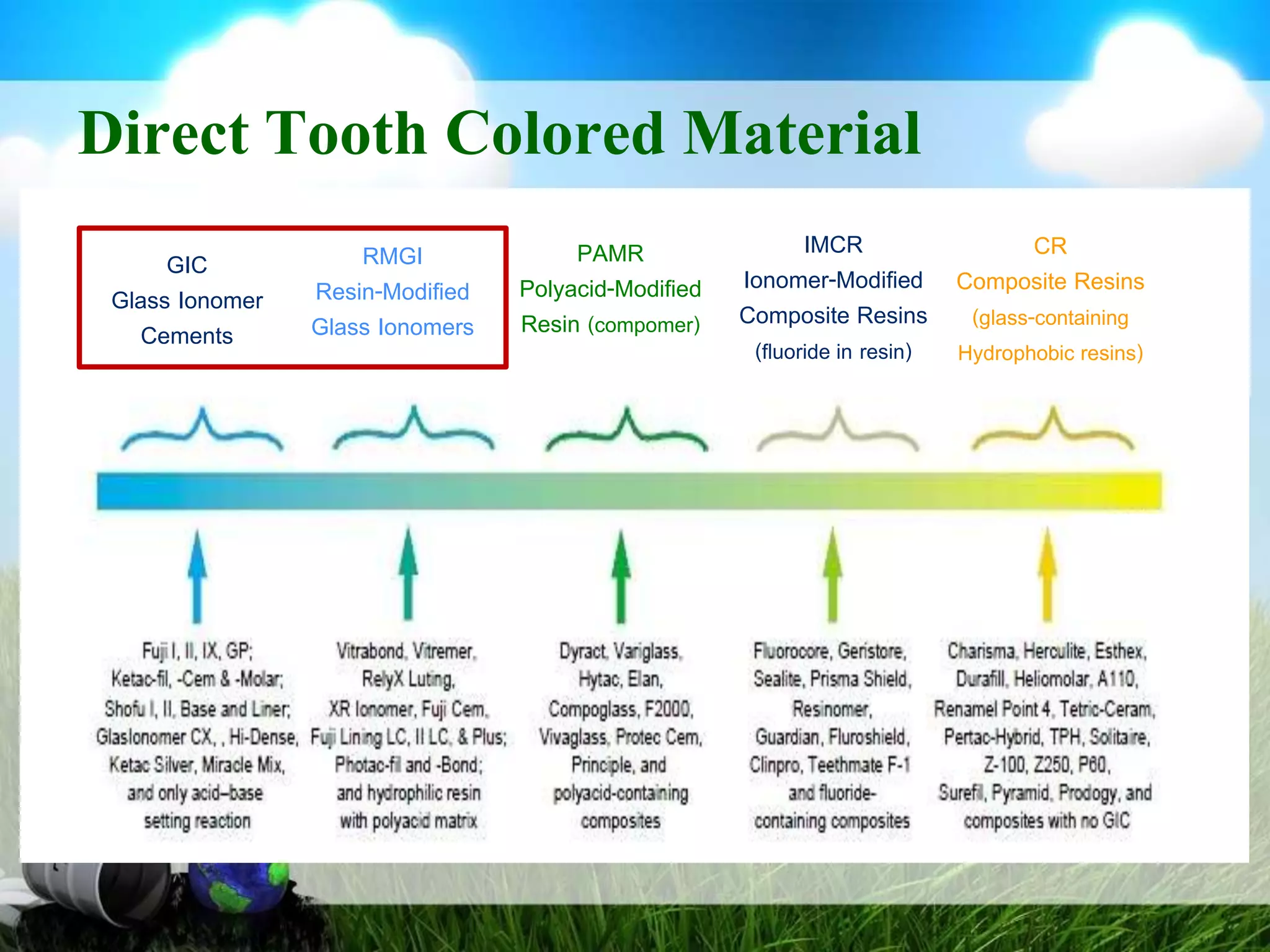 Direct Tooth Colored Material

GIC
Glass Ionomer
Cements

RMGI
Resin-Modified
Glass Ionomers

PAMR
Polyacid-Modified
Resin (compomer)

IMCR
Ionomer-Modified
Composite Resins
(fluoride in resin)

CR
Composite Resins
(glass-containing
Hydrophobic resins)

Fuji I, II, IX, GP; Ketac-fil, -Cem & -Molar; Shofu I, II, Base and Liner; GlasIonomer CX, , Hi-Dense, Ketac Silver, Miracle Mix, and only acid–base setting reaction

Vitrabond, Vitremer, RelyX Luting, XR Ionomer, Fuji Cem, Fuji Lining LC, II LC, & Plus; Photac-fil and -Bond; and hydrophilic resin with polyacid matrix

Dyract, Variglass, Hytac, Elan, Compoglass, F2000, Vivaglass, Protec Cem, Principle, and polyacid-containing composites

Fluorocore, Geristore, Sealite, Prisma Shield, Resinomer, Guardian, Fluroshield, Clinpro, Teethmate F-1 and fluoride-containing composites

Charisma, Herculite, Esthex, Durafill, Heliomolar, A110, Renamel Point 4, Tetric-Ceram, Pertac-Hybrid, TPH, Solitaire, Z-100, Z250, P60, Surefil, Pyramid, Prodogy, and composites with no GIC